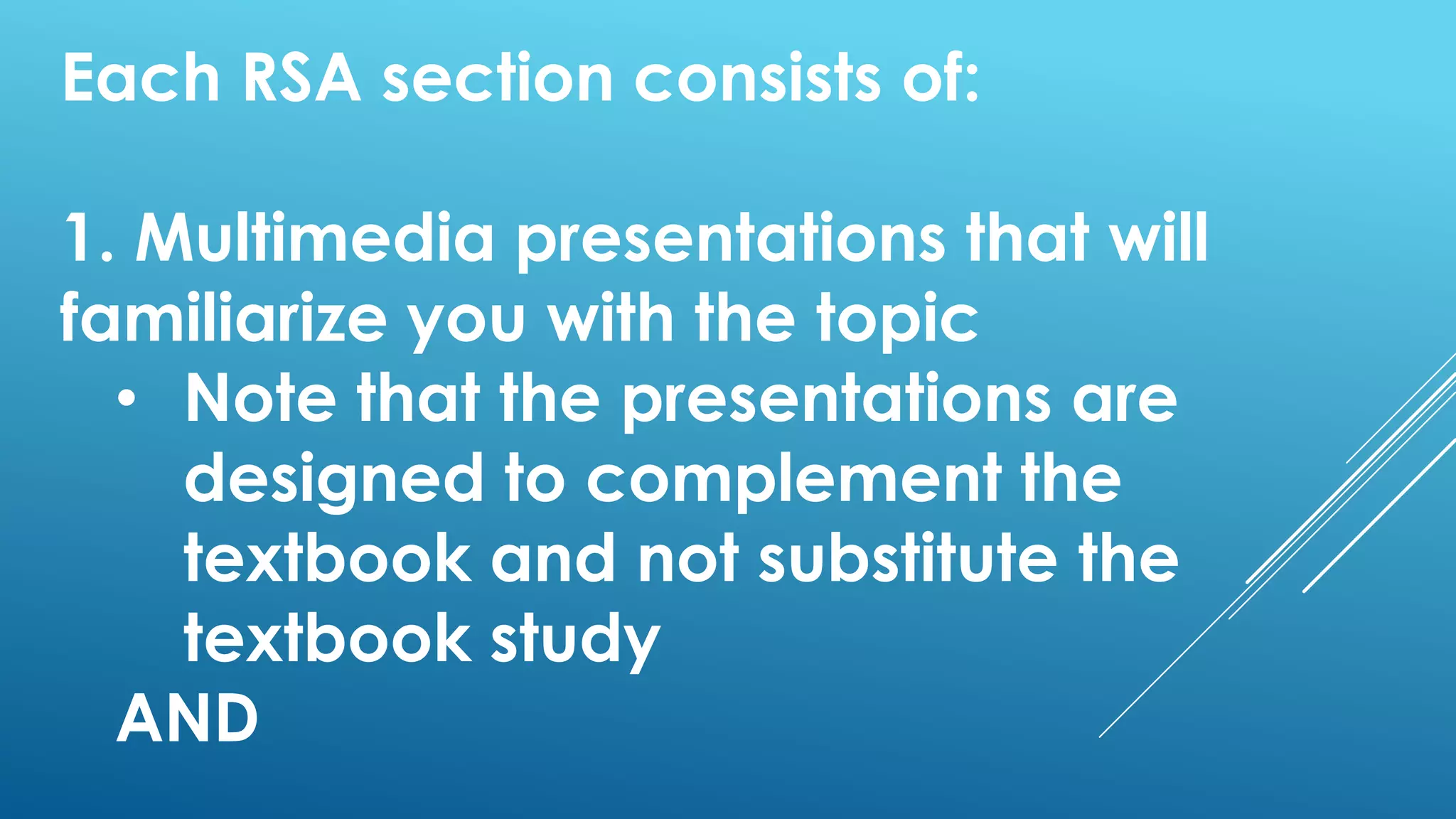 Each RSA section consists of:

1. Multimedia presentations that will familiarize you with the topic

• Note that the presentations are designed to complement the textbook and not substitute the textbook study

AND